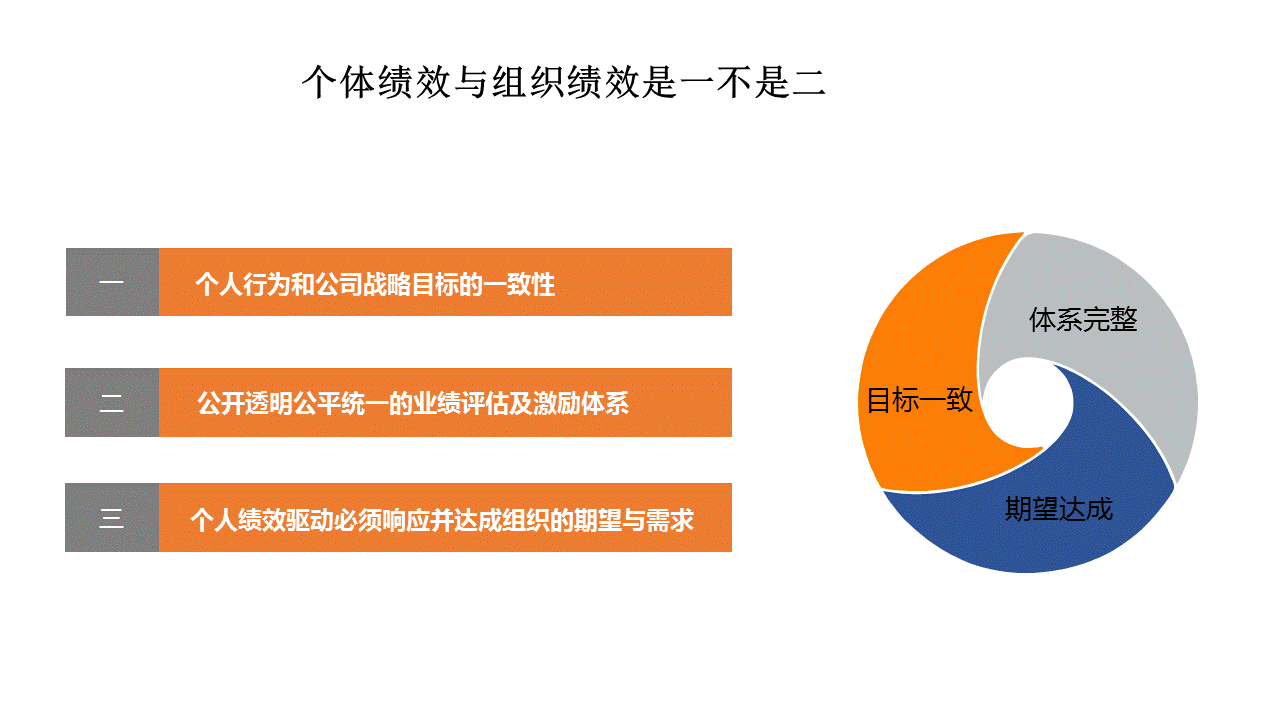 个体绩效与组织绩效是一不是二

一 个人行为和公司战略目标的一致性

二 公开透明公平统一的业绩评估及激励体系

三 个人绩效驱动必须响应并达成组织的期望与需求

体系完整

目标一致

期望达成